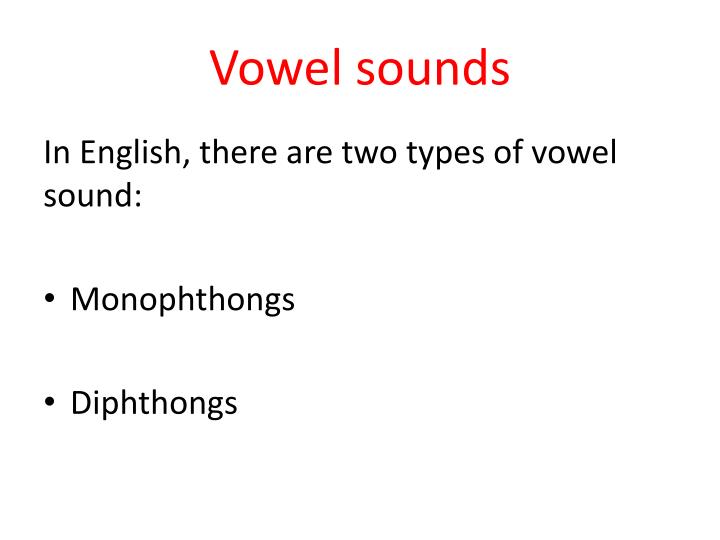 Vowel sounds

In English, there are two types of vowel sound:

• Monophthongs

• Diphthongs